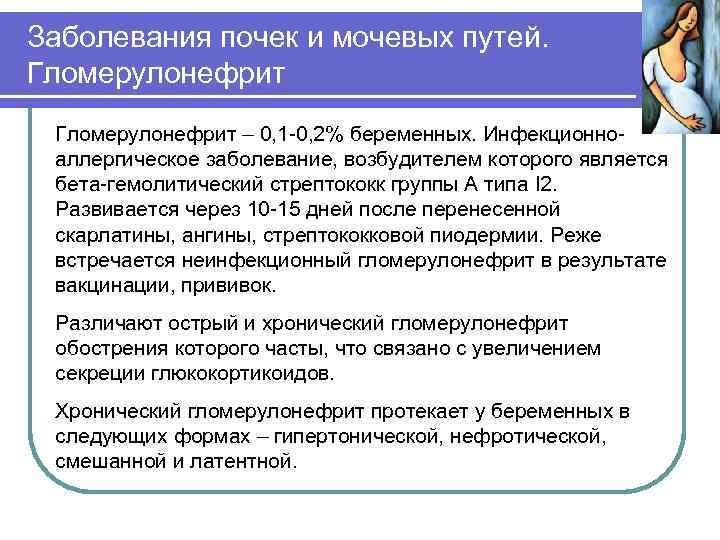 Заболевания почек и мочевых путей. Гломерулонефрит

Гломерулонефрит – 0,1-0,2% беременных. Инфекционно-аллергическое заболевание, возбудителем которого является бета-гемолитический стрептококк группы А типа I2. Развивается через 10-15 дней после перенесенной скарлатины, ангины, стрептококковой пиодермии. Реже встречается неинфекционный гломерулонефрит в результате вакцинации, прививок.

Различают острый и хронический гломерулонефрит обострения которого часты, что связано с увеличением секреции глюкокортикоидов.

Хронический гломерулонефрит протекает у беременных в следующих формах – гипертонической, нефротической, смешанной и латентной.